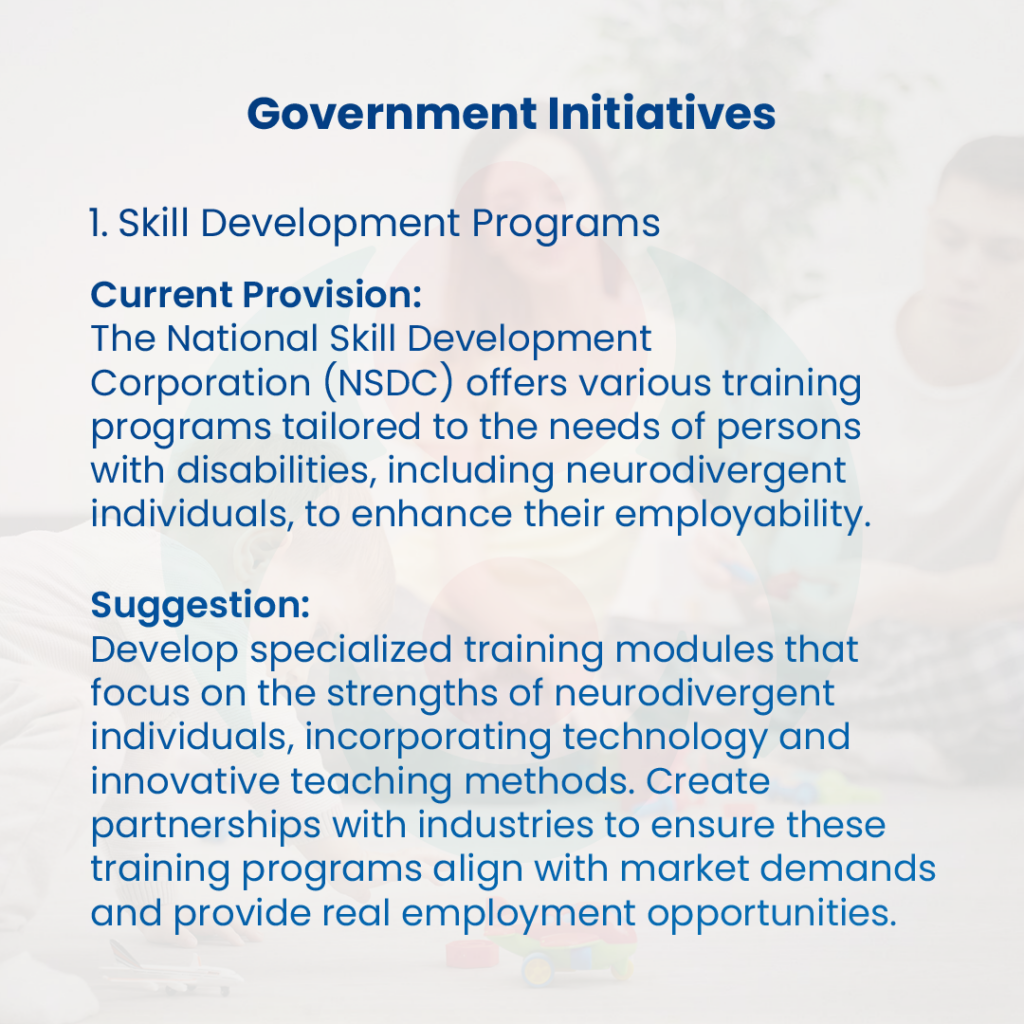 Government Initiatives

1. Skill Development Programs

Current Provision:
The National Skill Development Corporation (NSDC) offers various training programs tailored to the needs of persons with disabilities, including neurodivergent individuals, to enhance their employability.

Suggestion:
Develop specialized training modules that focus on the strengths of neurodivergent individuals, incorporating technology and innovative teaching methods. Create partnerships with industries to ensure these training programs align with market demands and provide real employment opportunities.